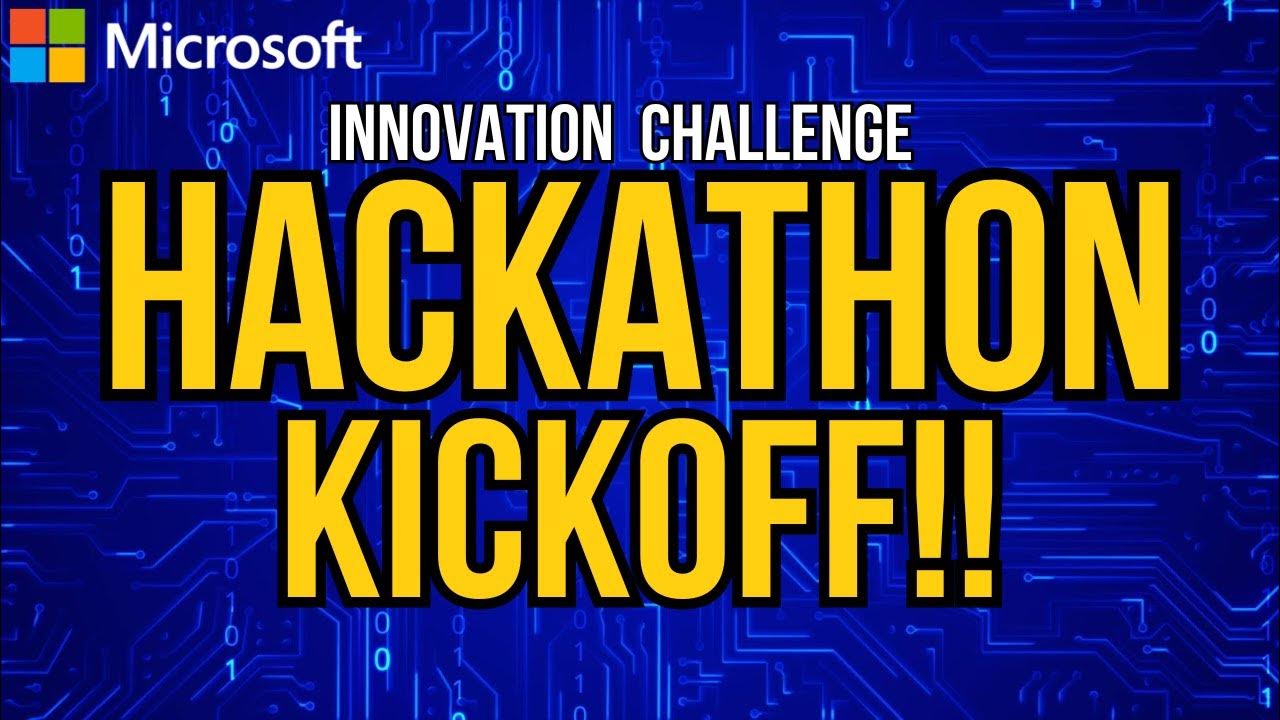 Microsoft

INNOVATION CHALLENGE

HACKATHON KICKOFF!!